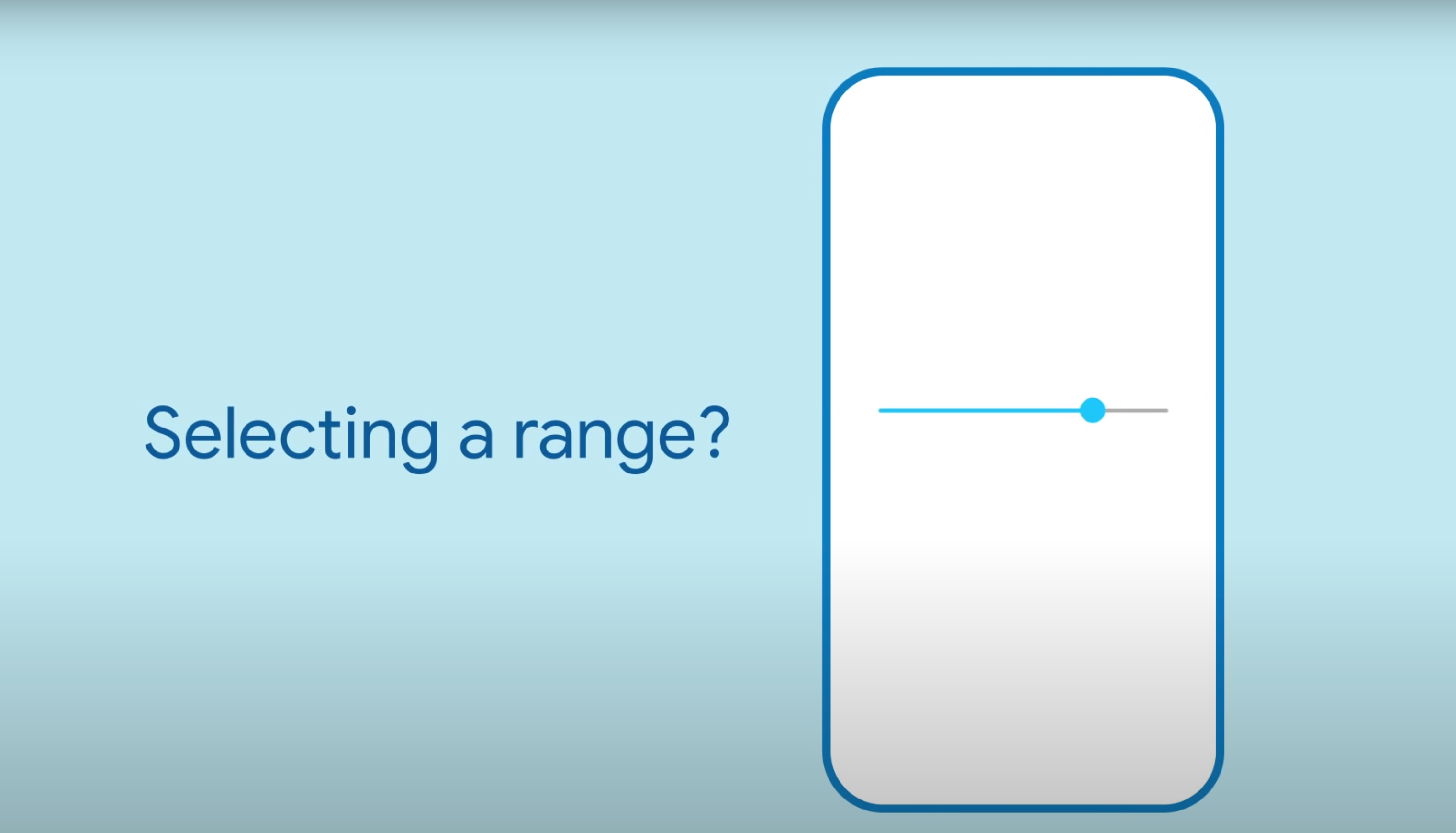 Selecting a range?